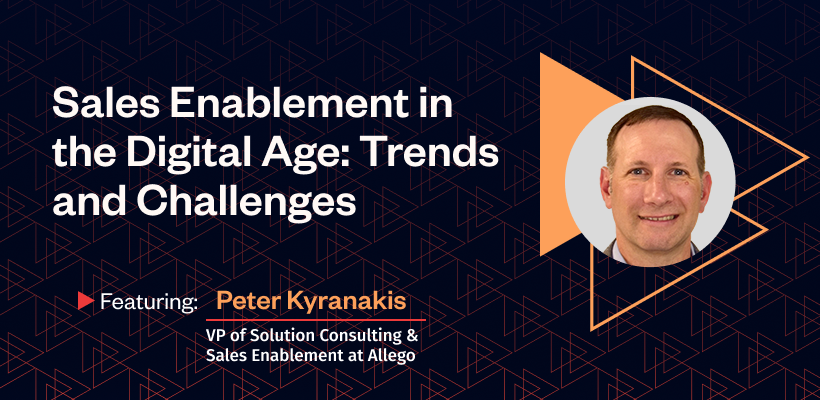 Sales Enablement in the Digital Age: Trends and Challenges

Featuring: Peter Kyranakis

VP of Solution Consulting & Sales Enablement at Allego